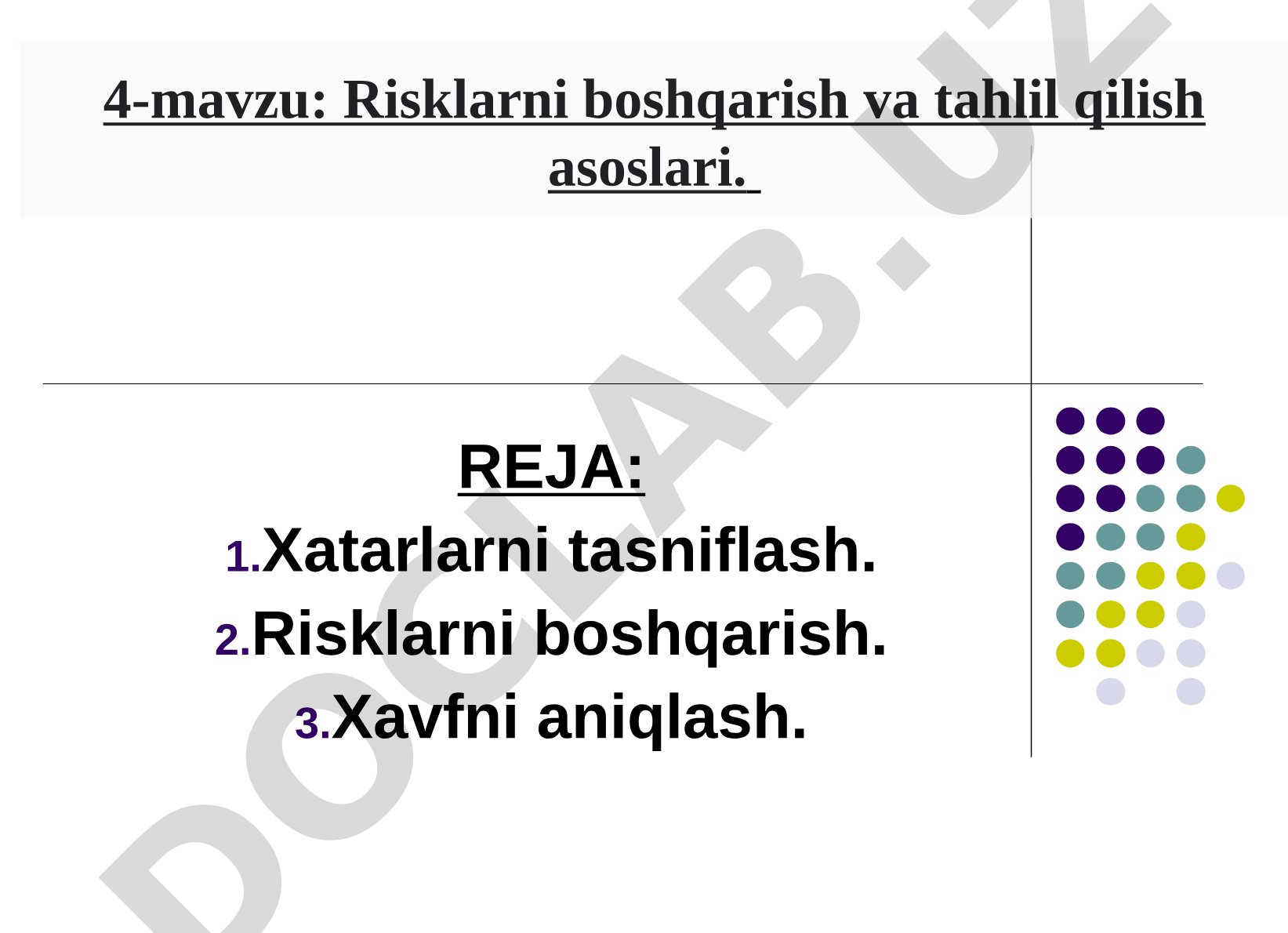 4-mavzu: Risklarni boshqarish va tahlil qilish asoslari.

REJA:
1.Xatarlarni tasniflash.
2.Risklarni boshqarish.
3.Xavfni aniqlash.

DOCLAB.UZ